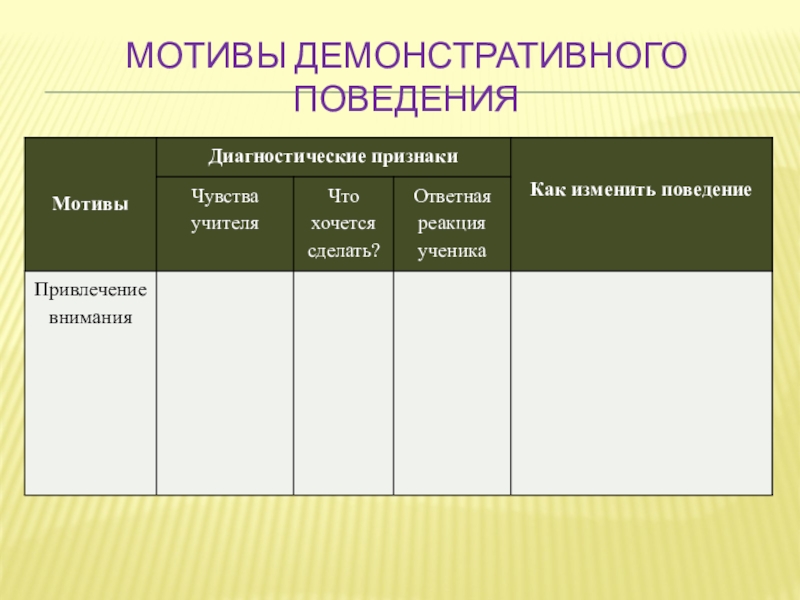 МОТИВЫ ДЕМОНСТРАТИВНОГО ПОВЕДЕНИЯ

| Мотивы | Диагностические признаки | | | Как изменить поведение |
|---|---|---|---|---|
| | Чувства учителя | Что хочется сделать? | Ответная реакция ученика | |
| Привлечение внимания | | | | |